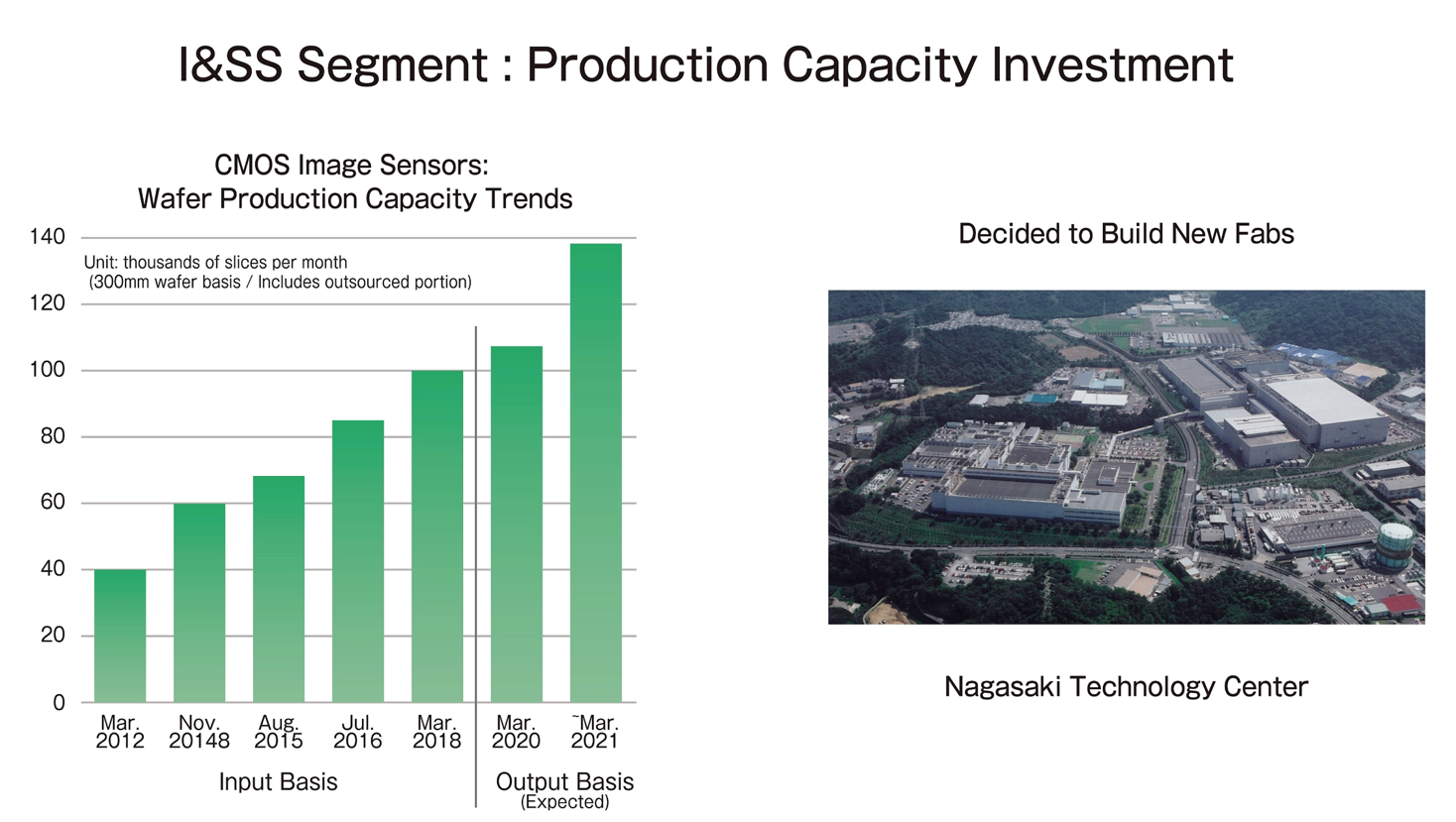 I&SS Segment : Production Capacity Investment

CMOS Image Sensors:
Wafer Production Capacity Trends

Unit: thousands of slices per month
(300mm wafer basis / Includes outsourced portion)

140
120
100
80
60
40
20
0

Mar. 2012
Nov. 20148
Aug. 2015
Jul. 2016
Mar. 2018
Mar. 2020
~Mar. 2021

Input Basis
Output Basis
(Expected)

Decided to Build New Fabs

Nagasaki Technology Center